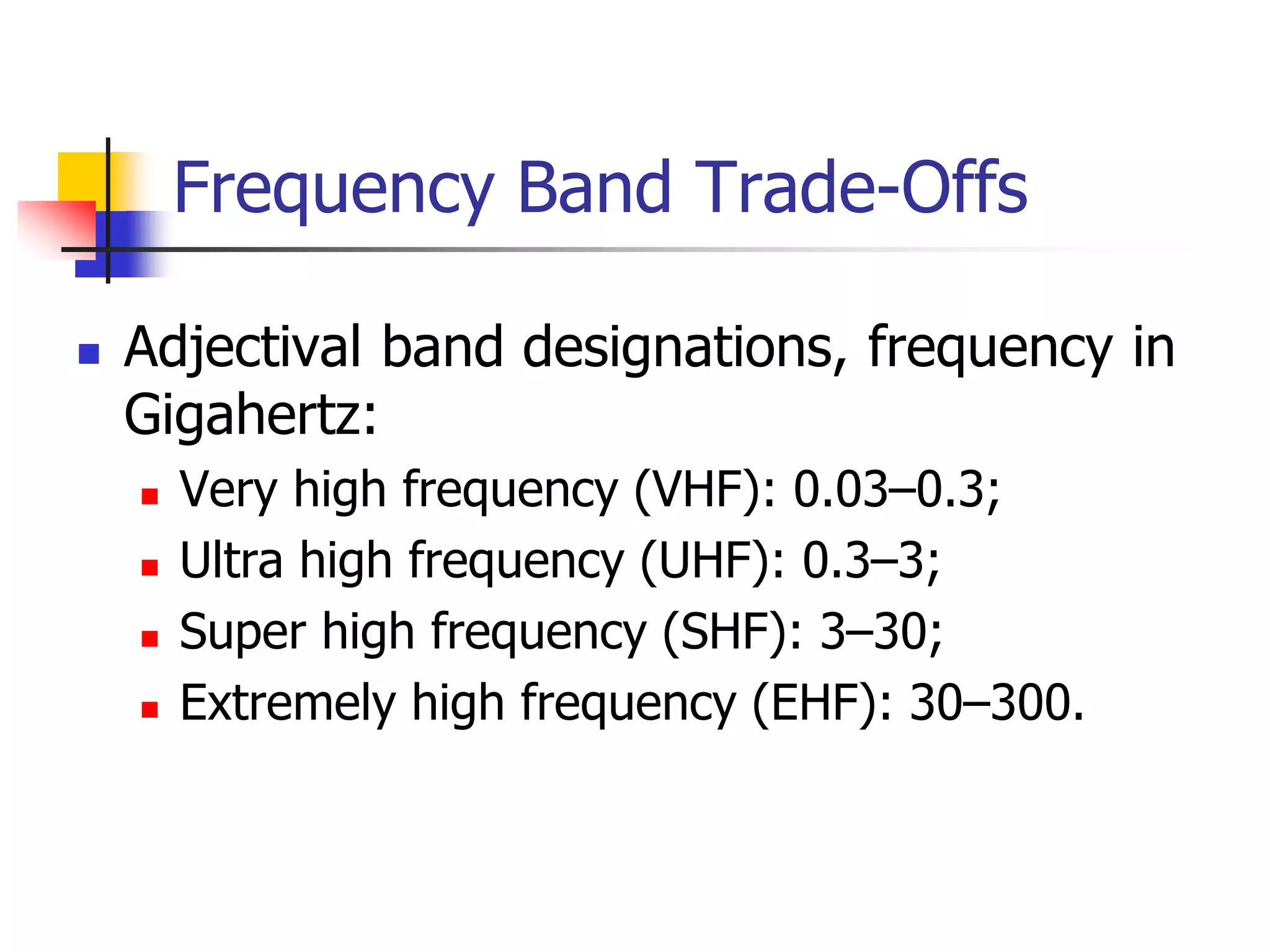 Frequency Band Trade-Offs

Adjectival band designations, frequency in Gigahertz:

Very high frequency (VHF): 0.03–0.3;

Ultra high frequency (UHF): 0.3–3;

Super high frequency (SHF): 3–30;

Extremely high frequency (EHF): 30–300.